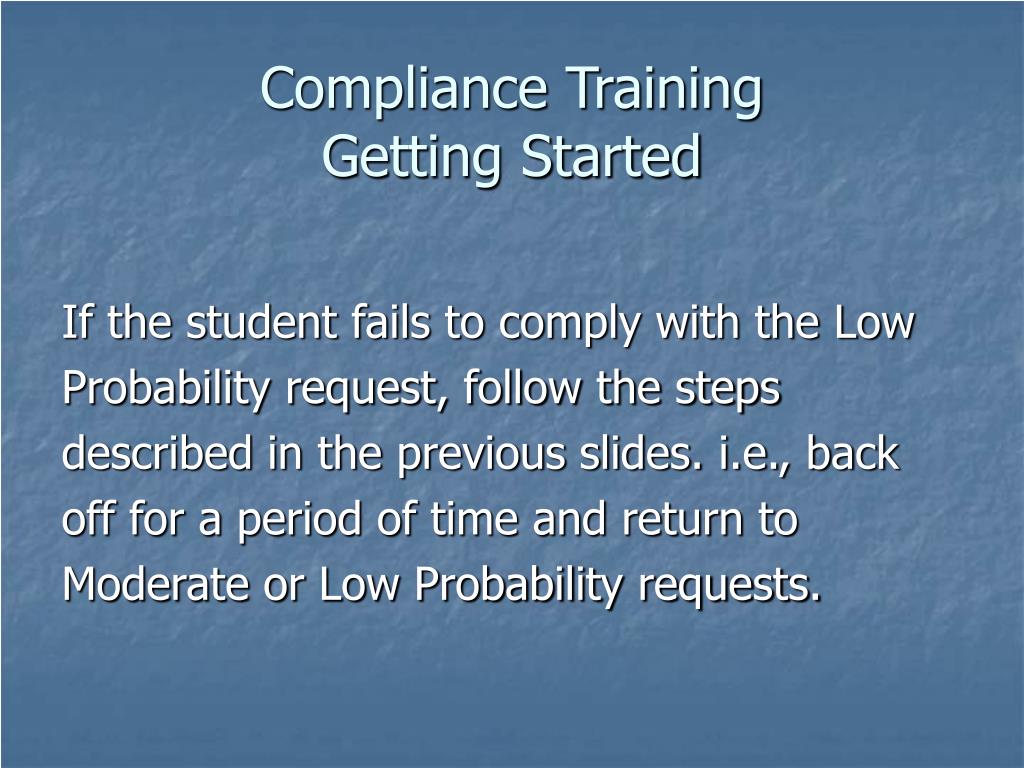 Compliance Training
Getting Started

If the student fails to comply with the Low Probability request, follow the steps described in the previous slides. i.e., back off for a period of time and return to Moderate or Low Probability requests.